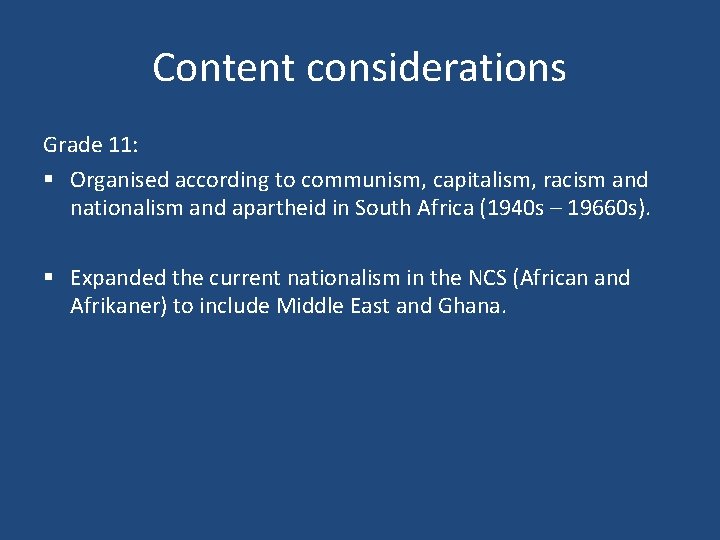 Content considerations

Grade 11:

▪ Organised according to communism, capitalism, racism and nationalism and apartheid in South Africa (1940s – 19660s).

▪ Expanded the current nationalism in the NCS (African and Afrikaner) to include Middle East and Ghana.